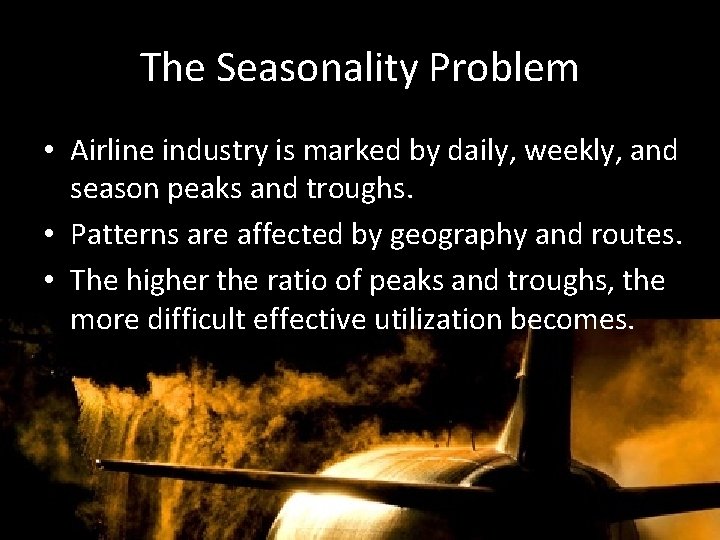 The Seasonality Problem

• Airline industry is marked by daily, weekly, and season peaks and troughs.
• Patterns are affected by geography and routes.
• The higher the ratio of peaks and troughs, the more difficult effective utilization becomes.